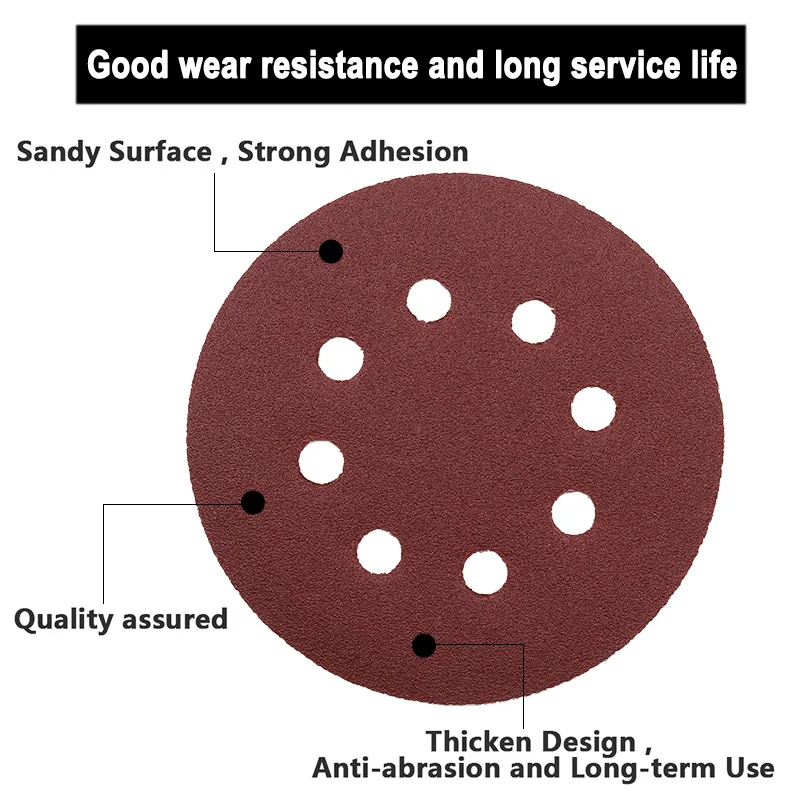 Good wear resistance and long service life

Sandy Surface , Strong Adhesion

Quality assured

Thicken Design ,
Anti-abrasion and Long-term Use